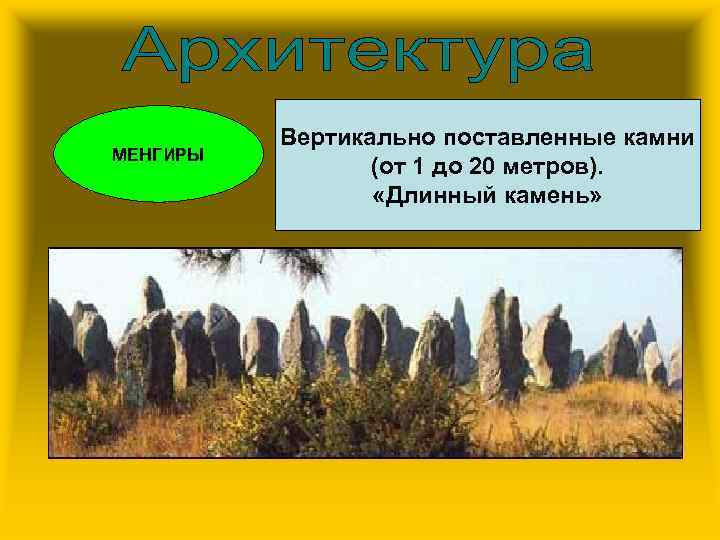 Архитектура

МЕНГИРЫ

Вертикально поставленные камни (от 1 до 20 метров). «Длинный камень»